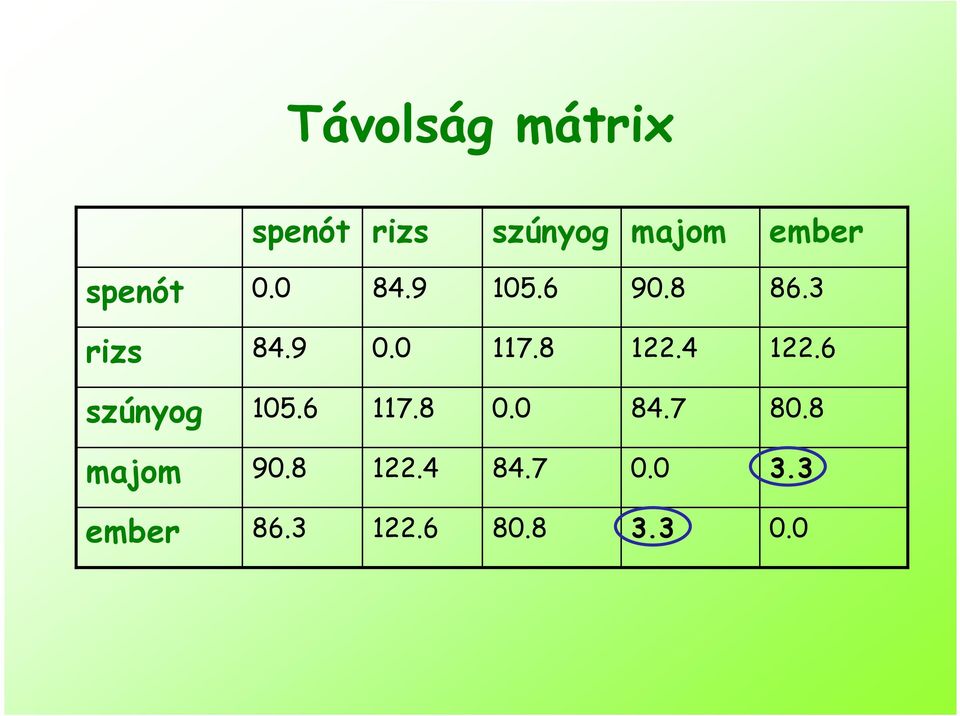 Távolság mátrix

| | spenót | rizs | szúnyog | majom | ember |
|---|---|---|---|---|---|
| spenót | 0.0 | 84.9 | 105.6 | 90.8 | 86.3 |
| rizs | 84.9 | 0.0 | 117.8 | 122.4 | 122.6 |
| szúnyog | 105.6 | 117.8 | 0.0 | 84.7 | 80.8 |
| majom | 90.8 | 122.4 | 84.7 | 0.0 | 3.3 |
| ember | 86.3 | 122.6 | 80.8 | 3.3 | 0.0 |